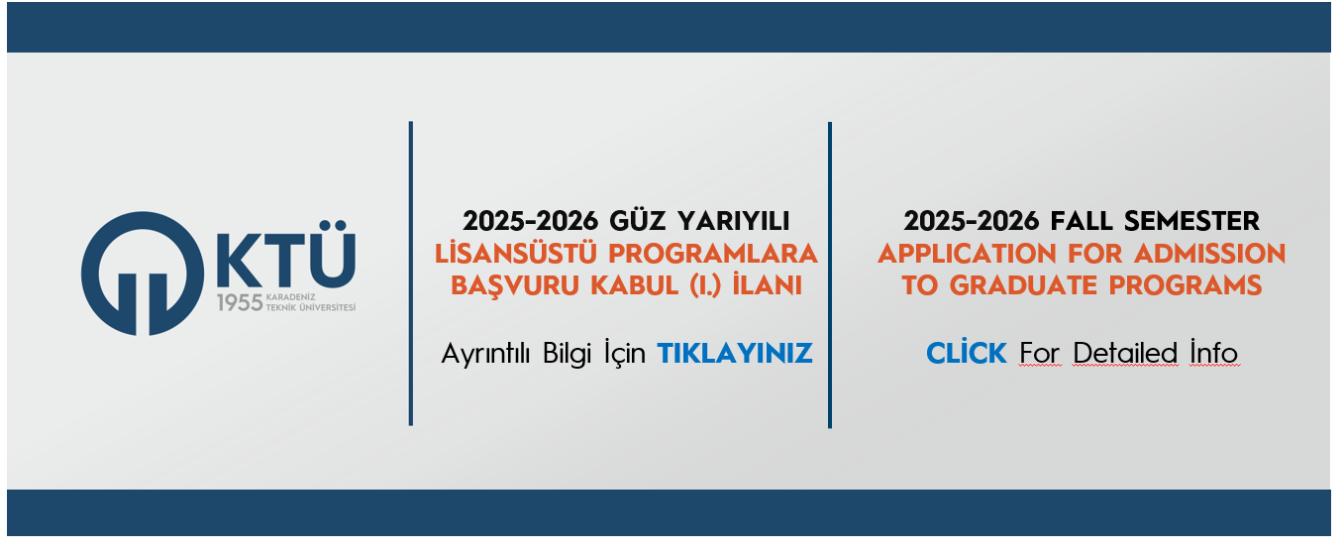 KTÜ
1955 KARADENİZ TEKNİK ÜNİVERSİTESİ

2025-2026 GÜZ YARIYILI
LİSANSÜSTÜ PROGRAMLARA BAŞVURU KABUL (I.) İLANI

Ayrıntılı Bilgi İçin TIKLAYINIZ

2025-2026 FALL SEMESTER
APPLICATION FOR ADMISSION TO GRADUATE PROGRAMS

CLİCK For Detailed İnfo